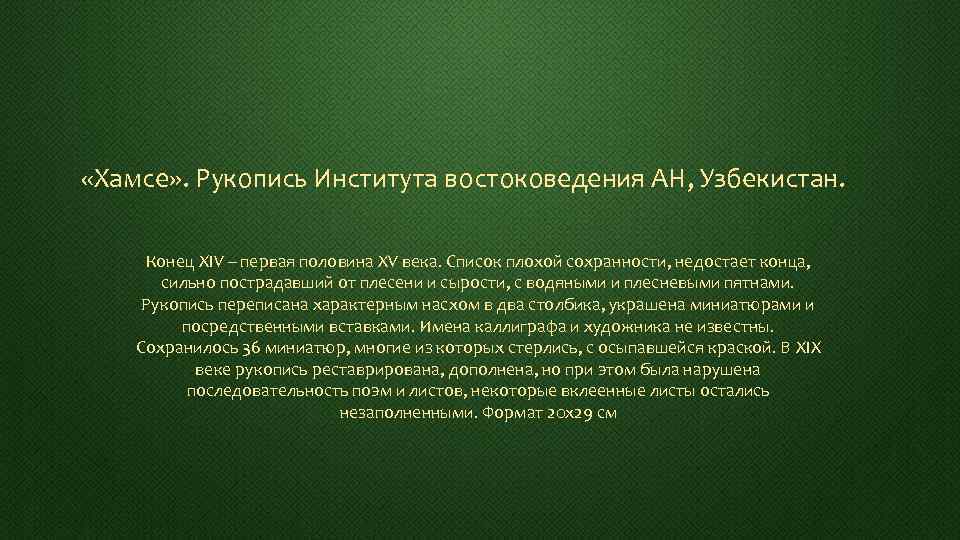 «Хамсе». Рукопись Института востоковедения АН, Узбекистан.

Конец XIV – первая половина XV века. Список плохой сохранности, недостает конца, сильно пострадавший от плесени и сырости, с водяными и плесневыми пятнами. Рукопись переписана характерным насхом в два столбика, украшена миниатюрами и посредственными вставками. Имена каллиграфа и художника не известны. Сохранилось 36 миниатюр, многие из которых стерлись, с осыпавшейся краской. В XIX веке рукопись реставрирована, дополнена, но при этом была нарушена последовательность поэм и листов, некоторые вклеенные листы остались незаполненными. Формат 20х29 см